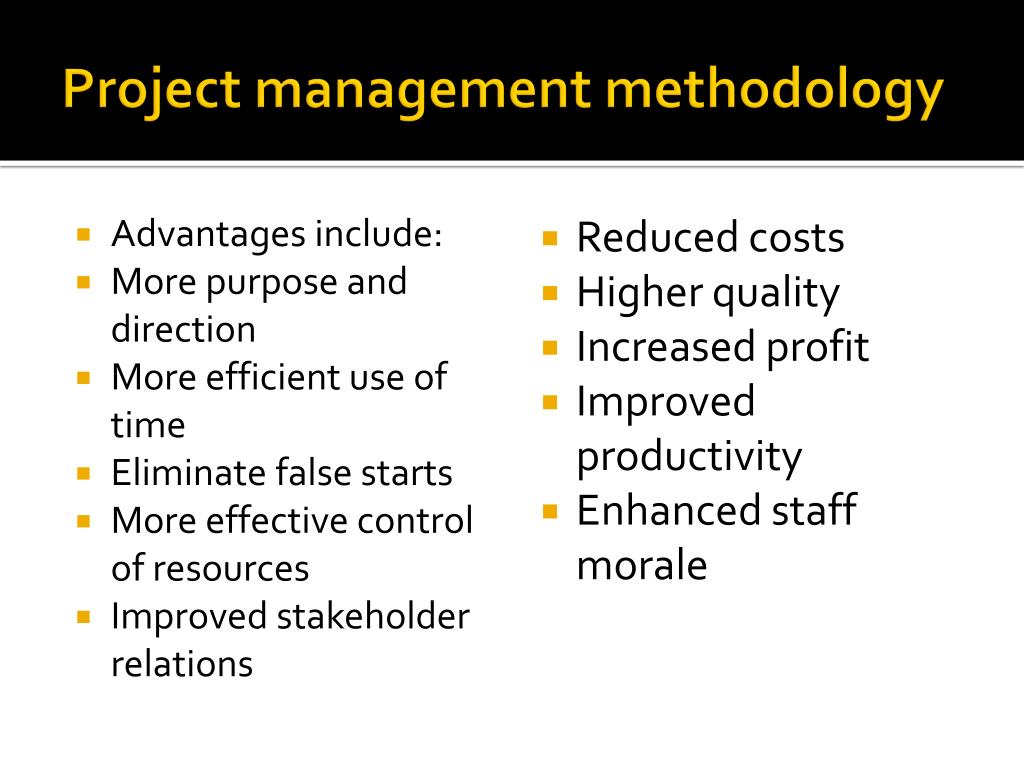 Project management methodology

- Advantages include:
- More purpose and direction
- More efficient use of time
- Eliminate false starts
- More effective control of resources
- Improved stakeholder relations

- Reduced costs
- Higher quality
- Increased profit
- Improved productivity
- Enhanced staff morale